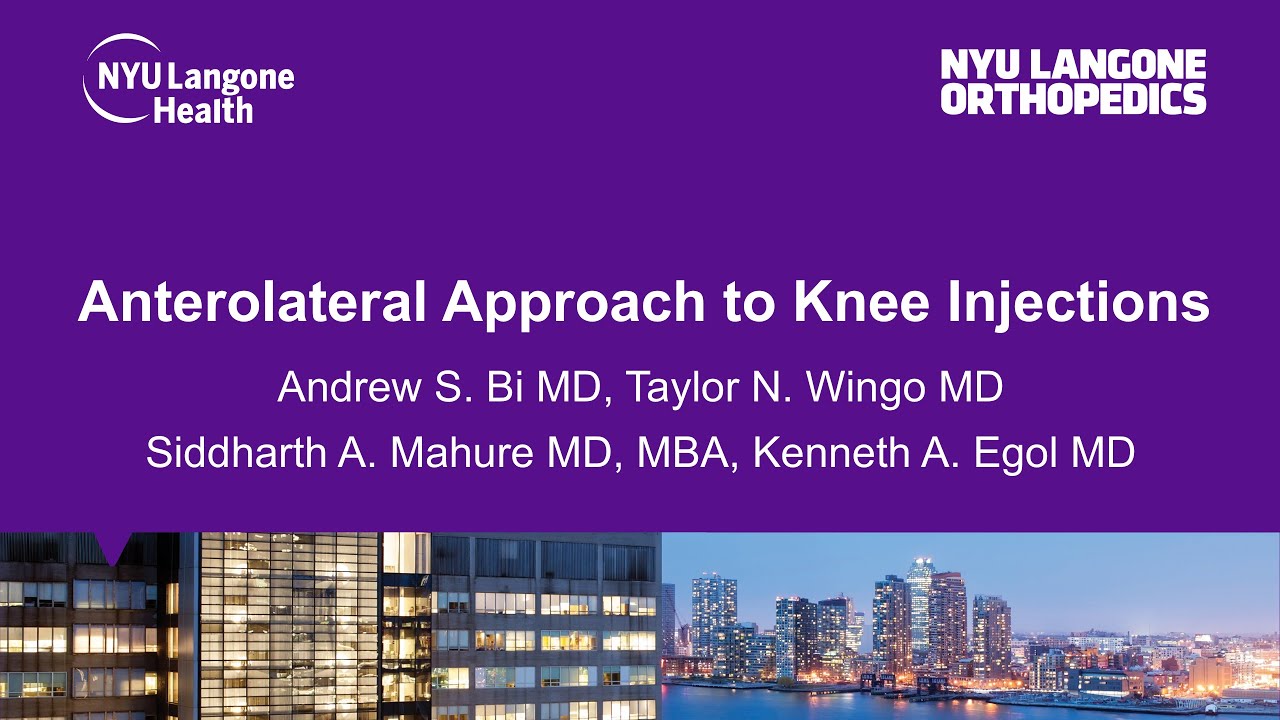 NYU Langone Health

NYU LANGONE ORTHOPEDICS

Anterolateral Approach to Knee Injections

Andrew S. Bi MD, Taylor N. Wingo MD

Siddharth A. Mahure MD, MBA, Kenneth A. Egol MD